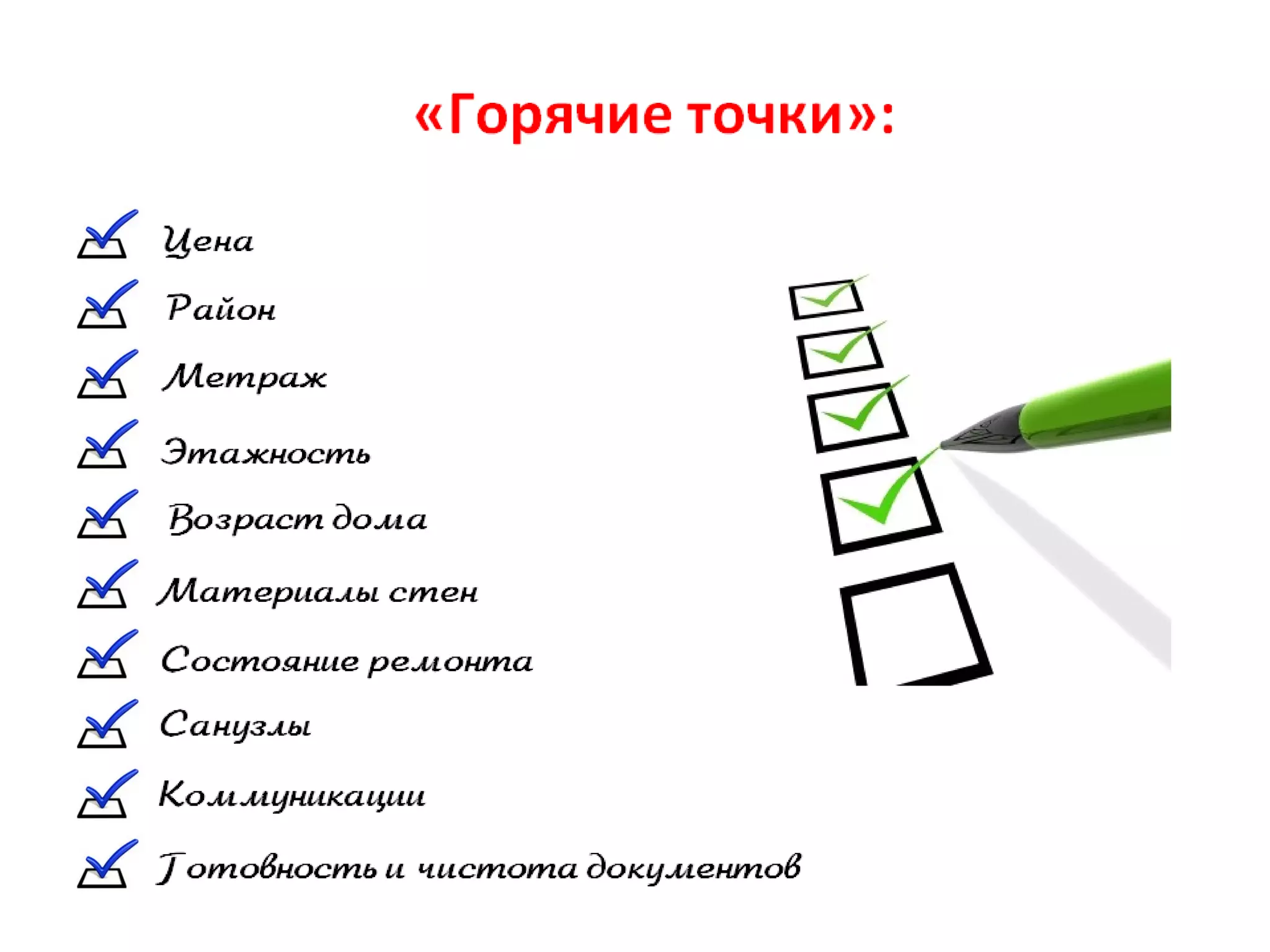 «Горячие точки»:

Цена

Район

Метраж

Этажность

Возраст дома

Материалы стен

Состояние ремонта

Санузлы

Коммуникации

Готовность и чистота документов